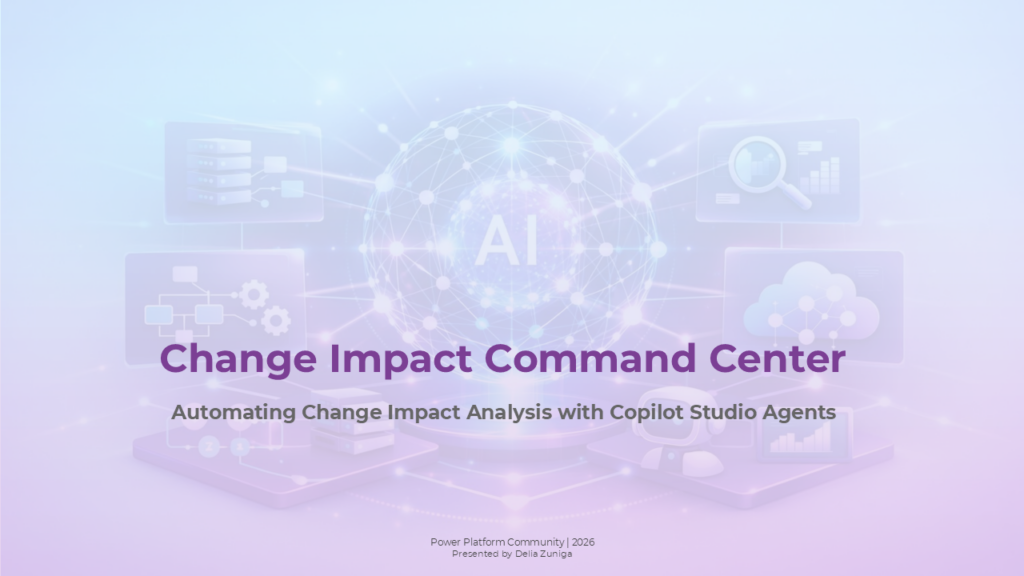 AI

Change Impact Command Center

Automating Change Impact Analysis with Copilot Studio Agents

Power Platform Community | 2026
Presented by Delia Zuniga